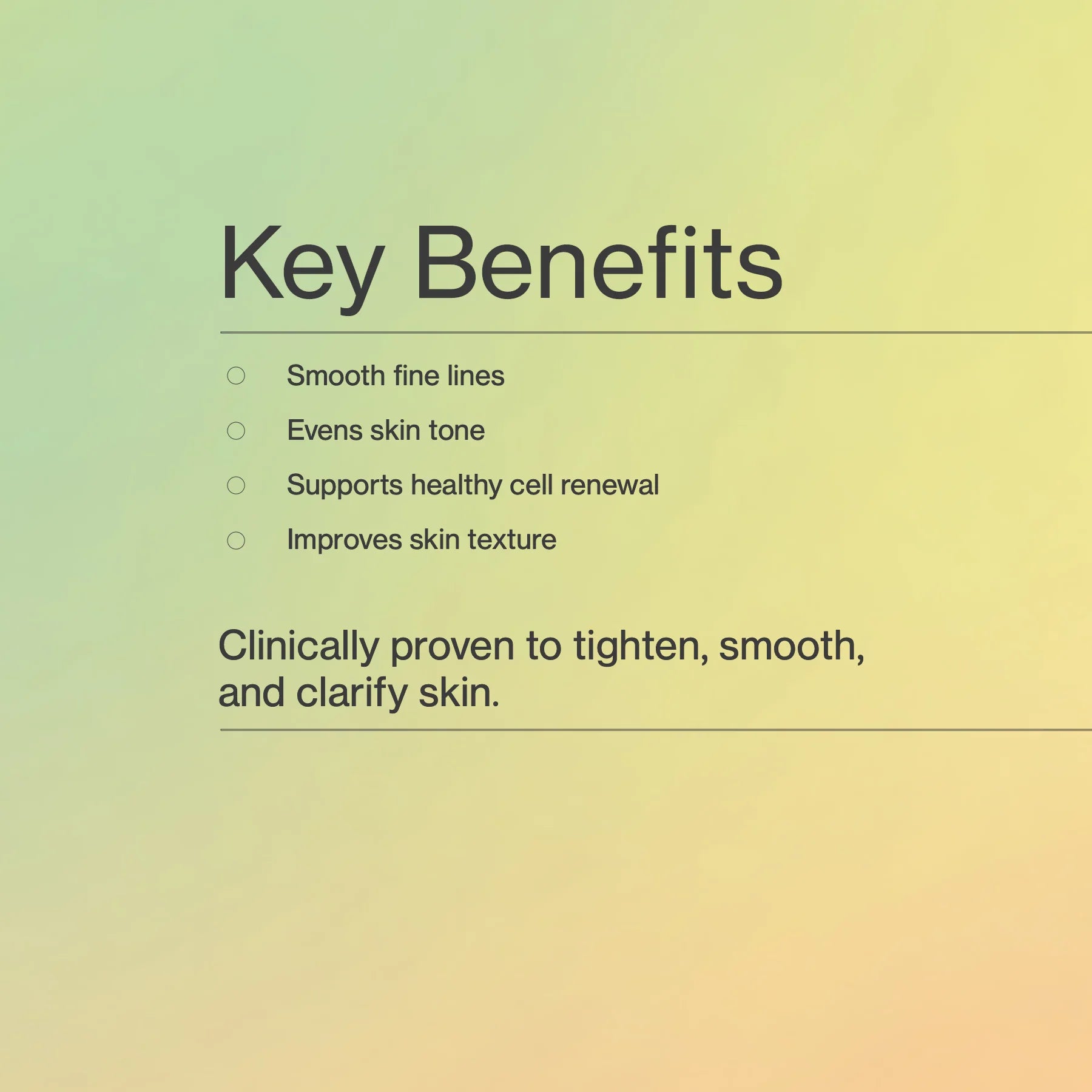 Key Benefits

○ Smooth fine lines
○ Evens skin tone
○ Supports healthy cell renewal
○ Improves skin texture

Clinically proven to tighten, smooth, and clarify skin.